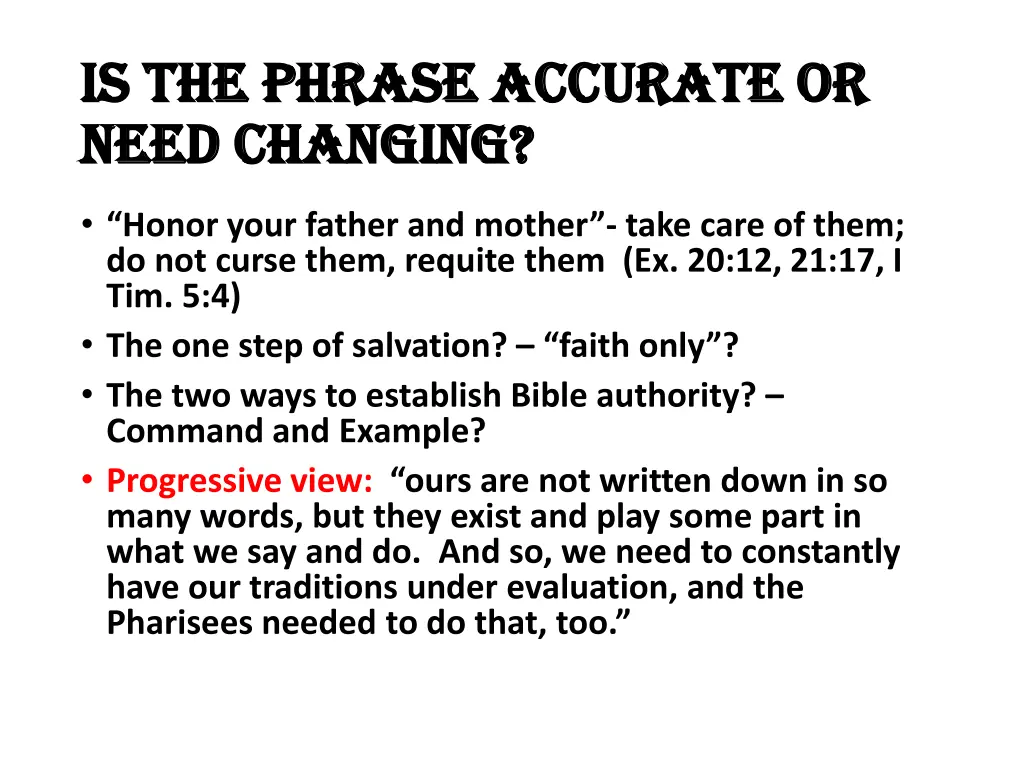 IS THE PHRASE ACCURATE OR NEED CHANGING?

• “Honor your father and mother”- take care of them; do not curse them, requite them (Ex. 20:12, 21:17, I Tim. 5:4)
• The one step of salvation? – “faith only”?
• The two ways to establish Bible authority? – Command and Example?
• Progressive view: “ours are not written down in so many words, but they exist and play some part in what we say and do. And so, we need to constantly have our traditions under evaluation, and the Pharisees needed to do that, too.”